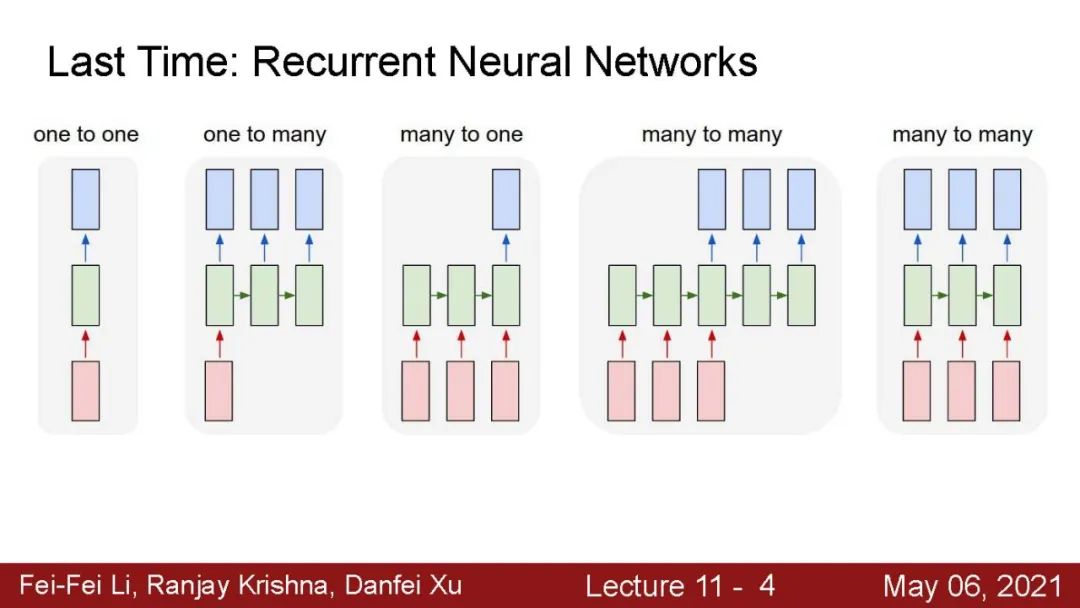 Last Time: Recurrent Neural Networks

one to one

one to many

many to one

many to many

many to many

Fei-Fei Li, Ranjay Krishna, Danfei Xu

Lecture 11 - 4

May 06, 2021